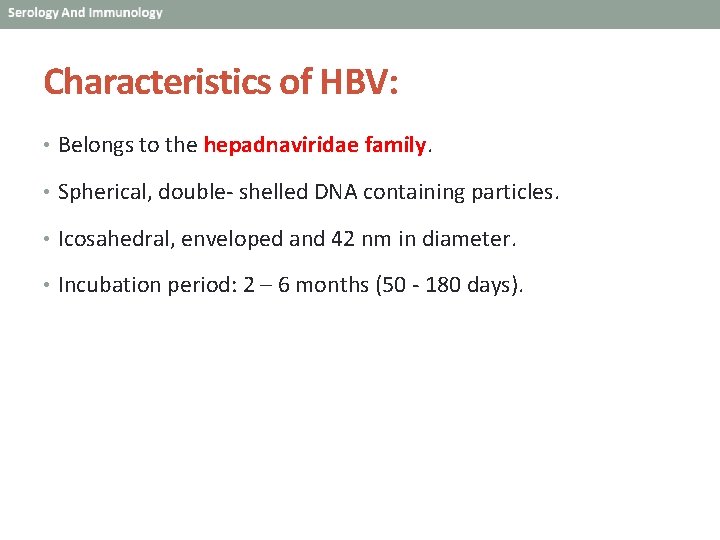 Serology And Immunology

Characteristics of HBV:

• Belongs to the hepadnaviridae family.

• Spherical, double- shelled DNA containing particles.

• Icosahedral, enveloped and 42 nm in diameter.

• Incubation period: 2 – 6 months (50 - 180 days).